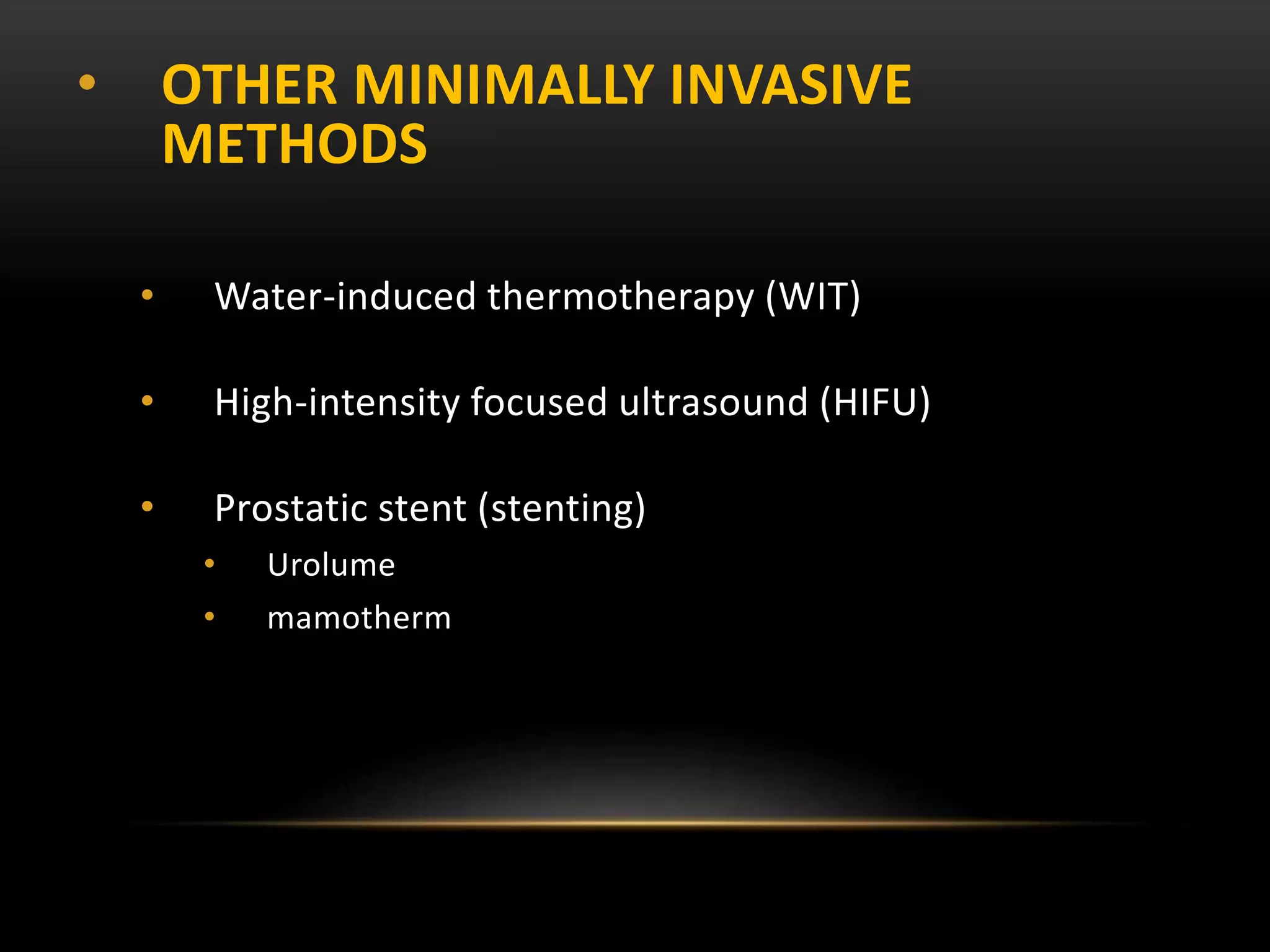 • OTHER MINIMALLY INVASIVE METHODS

• Water-induced thermotherapy (WIT)

• High-intensity focused ultrasound (HIFU)

• Prostatic stent (stenting)
  • Urolume
  • mamotherm